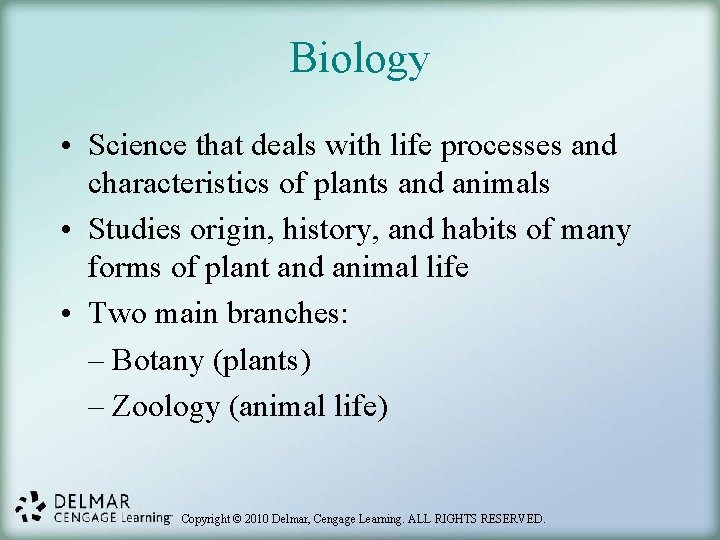 Biology

• Science that deals with life processes and characteristics of plants and animals

• Studies origin, history, and habits of many forms of plant and animal life

• Two main branches:

– Botany (plants)

– Zoology (animal life)

DELMAR
CENGAGE Learning™ Copyright © 2010 Delmar, Cengage Learning. ALL RIGHTS RESERVED.